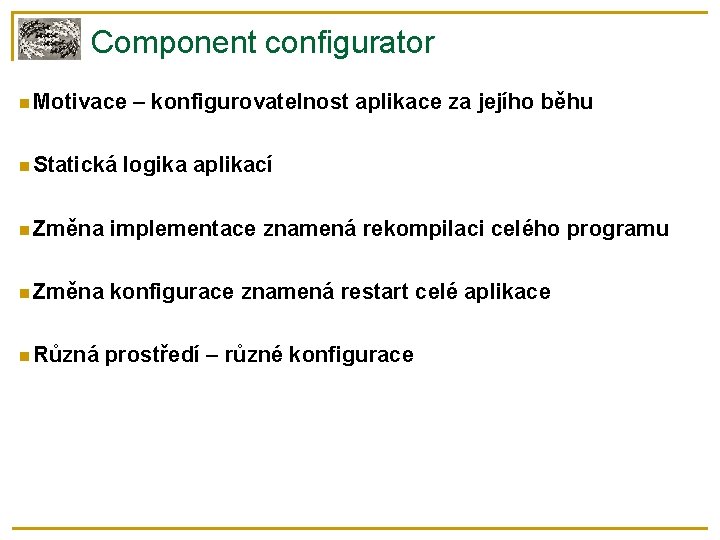 Component configurator

Motivace – konfigurovatelnost aplikace za jejího běhu

Statická logika aplikací

Změna implementace znamená rekompilaci celého programu

Změna konfigurace znamená restart celé aplikace

Různá prostředí – různé konfigurace